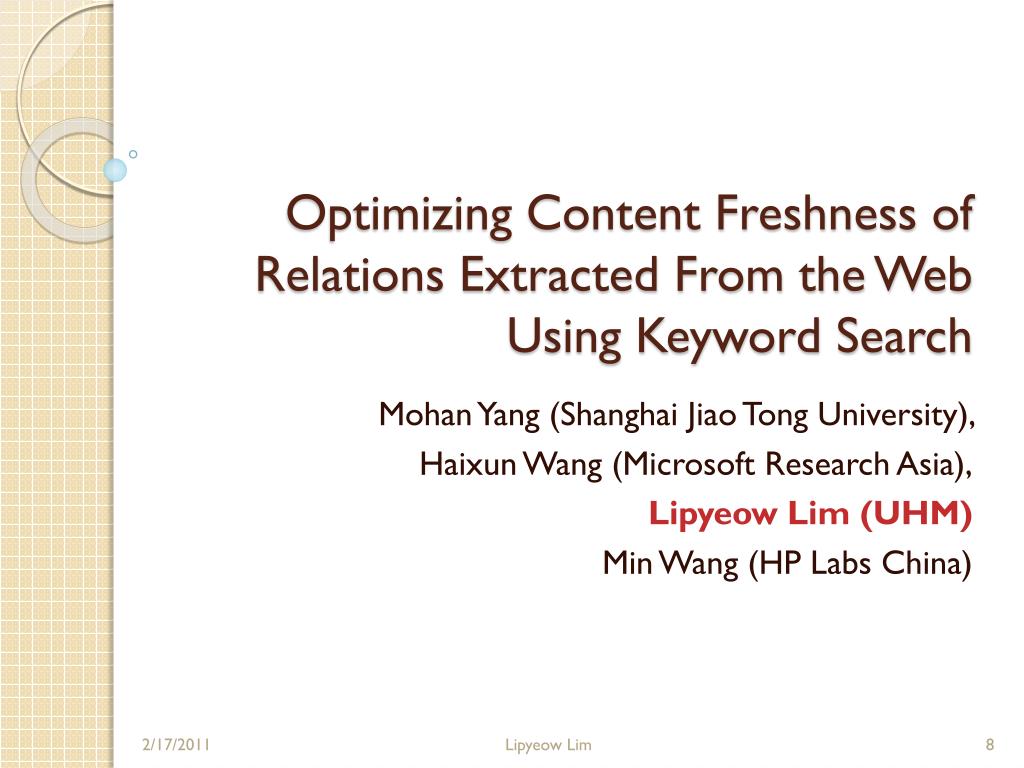 Optimizing Content Freshness of Relations Extracted From the Web Using Keyword Search

Mohan Yang (Shanghai Jiao Tong University),
Haixun Wang (Microsoft Research Asia),
Lipyeow Lim (UHM)
Min Wang (HP Labs China)

2/17/2011 Lipyeow Lim 8